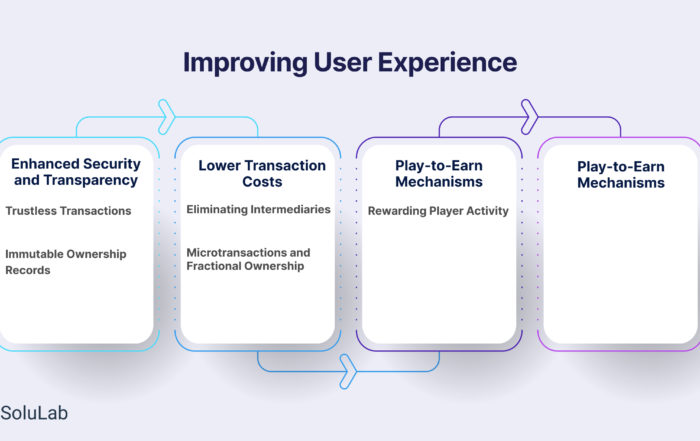 Improving User Experience

Enhanced Security and Transparency

Trustless Transactions

Immutable Ownership Records

Lower Transaction Costs

Eliminating Intermediaries

Microtransactions and Fractional Ownership

Play-to-Earn Mechanisms

Rewarding Player Activity

Play-to-Earn Mechanisms

SoluLab